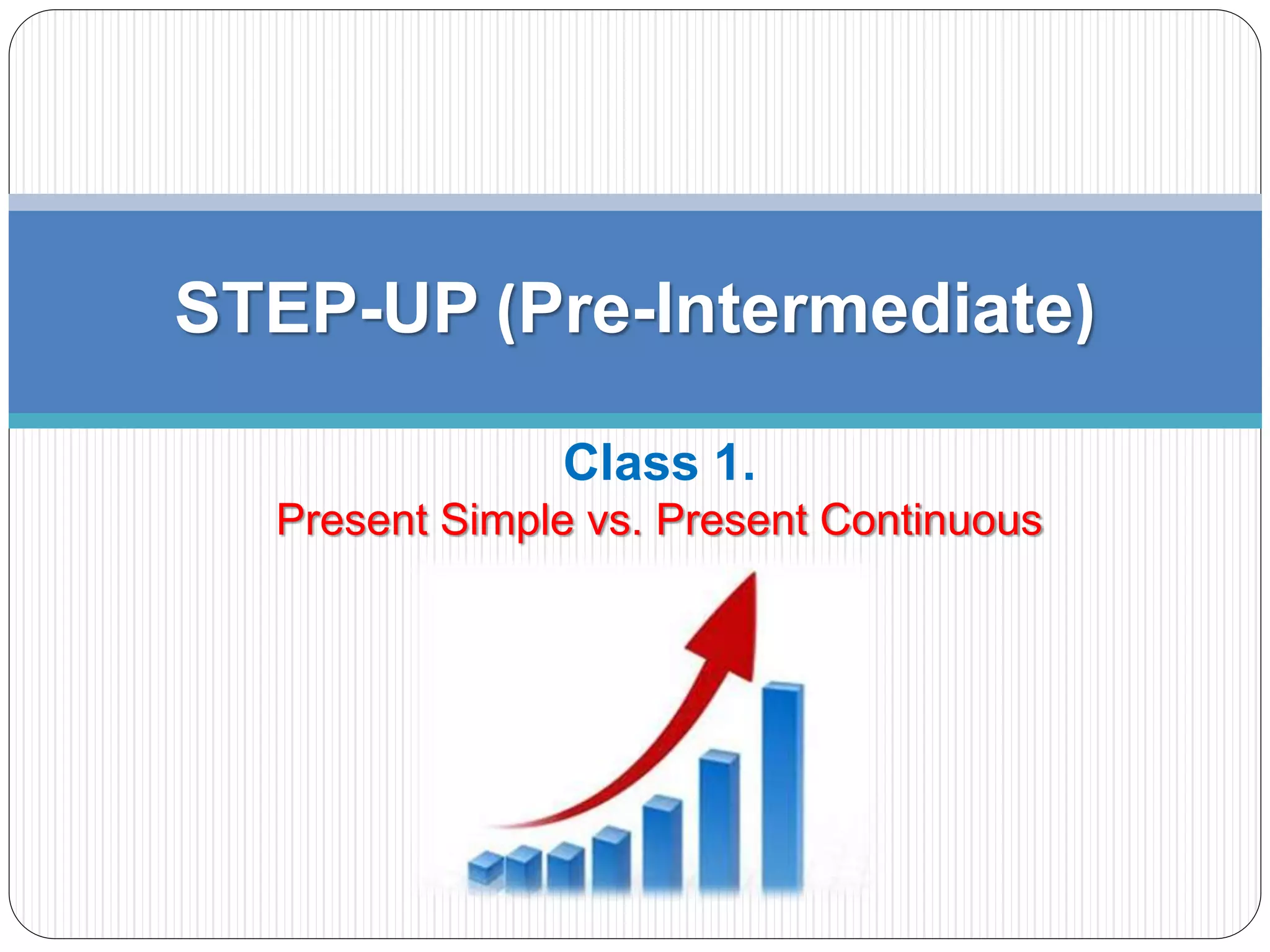 STEP-UP (Pre-Intermediate)

Class 1.
Present Simple vs. Present Continuous